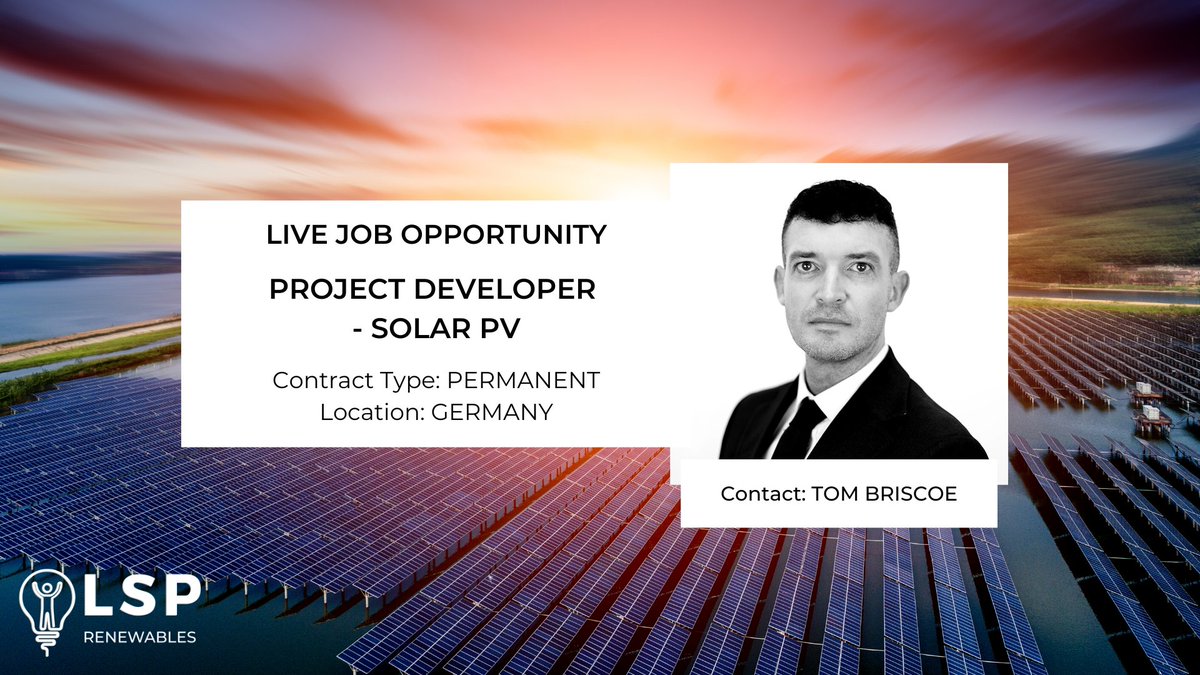 LIVE JOB OPPORTUNITY

PROJECT DEVELOPER - SOLAR PV

Contract Type: PERMANENT
Location: GERMANY

Contact: TOM BRISCOE

LSP
RENEWABLES